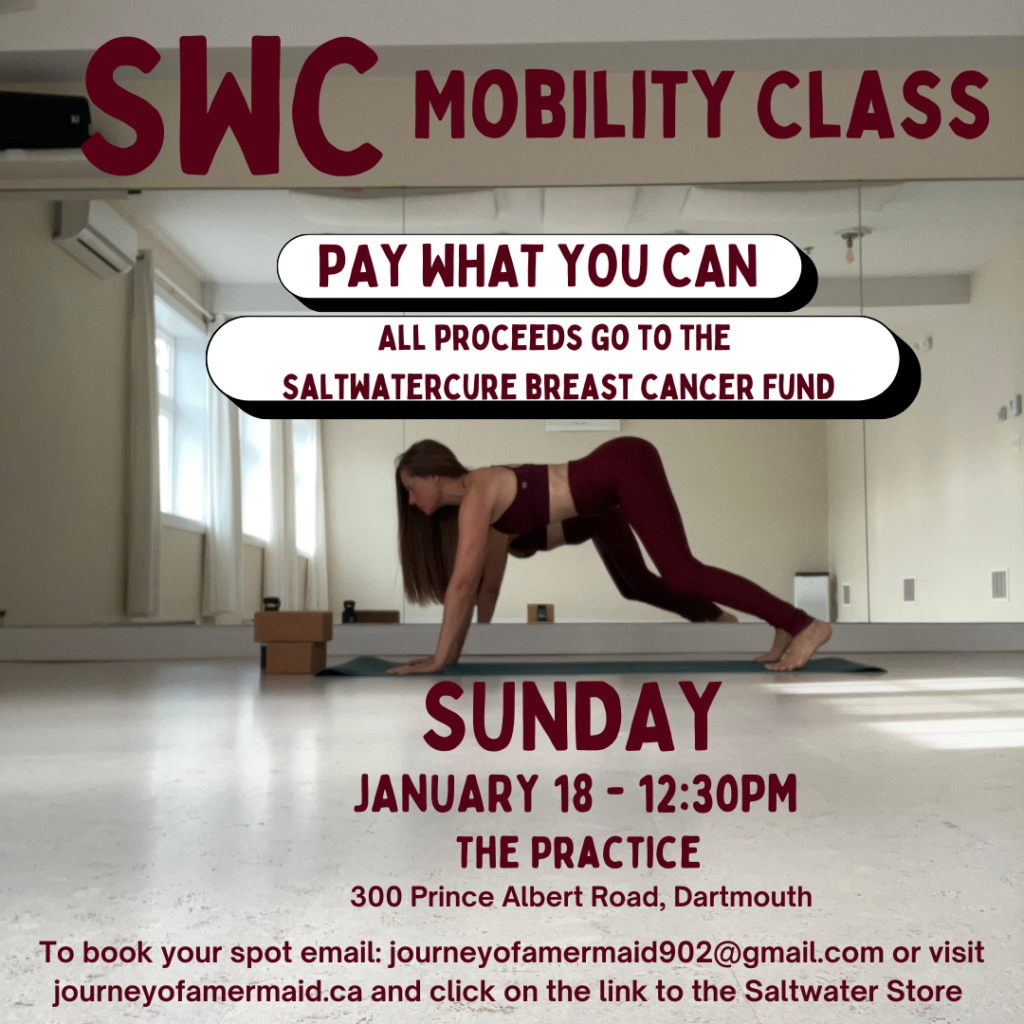 SWC MOBILITY CLASS

PAY WHAT YOU CAN

ALL PROCEEDS GO TO THE SALTWATERCURE BREAST CANCER FUND

SUNDAY

JANUARY 18 - 12:30PM

THE PRACTICE

300 Prince Albert Road, Dartmouth

To book your spot email: journeyofamermaid902@gmail.com or visit journeyofamermaid.ca and click on the link to the Saltwater Store